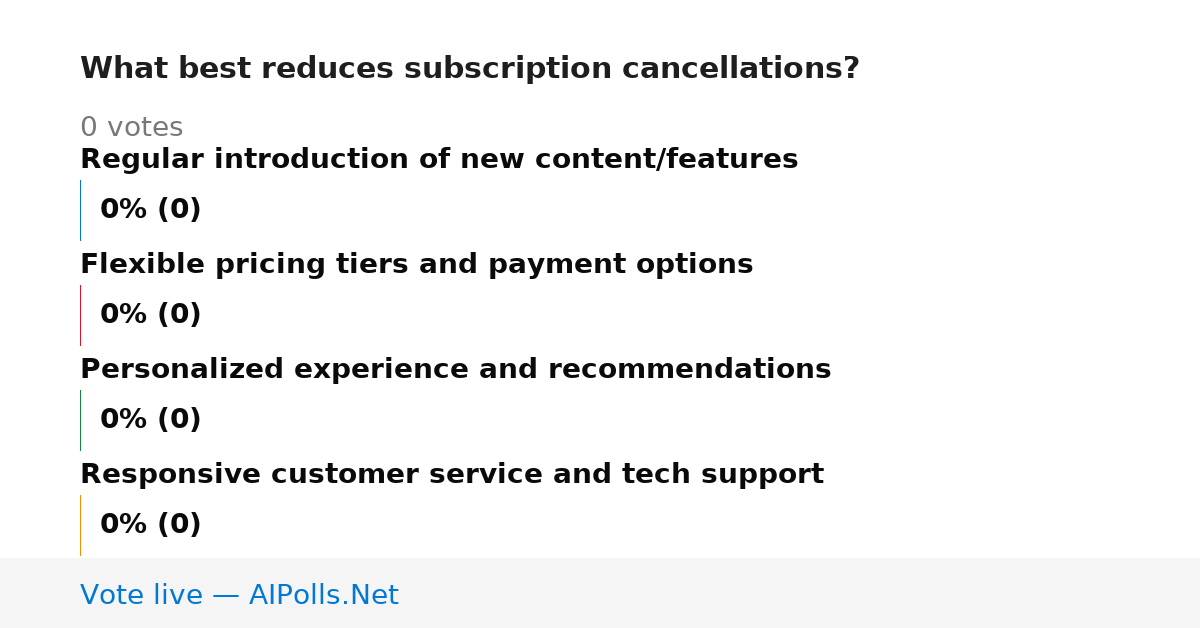 What best reduces subscription cancellations?

0 votes

Regular introduction of new content/features

0% (0)

Flexible pricing tiers and payment options

0% (0)

Personalized experience and recommendations

0% (0)

Responsive customer service and tech support

0% (0)

Vote live — AIPolls.Net